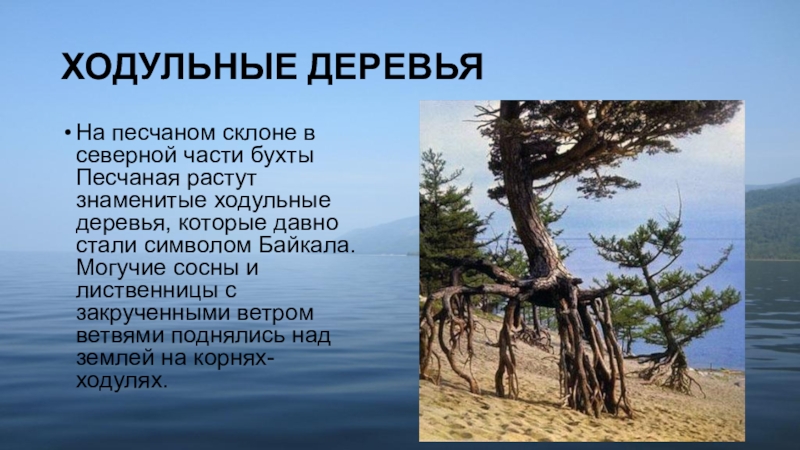 ХОДУЛЬНЫЕ ДЕРЕВЬЯ

• На песчаном склоне в северной части бухты Песчаная растут знаменитые ходульные деревья, которые давно стали символом Байкала. Могучие сосны и лиственницы с закрученными ветром ветвями поднялись над землей на корнях-ходулях.